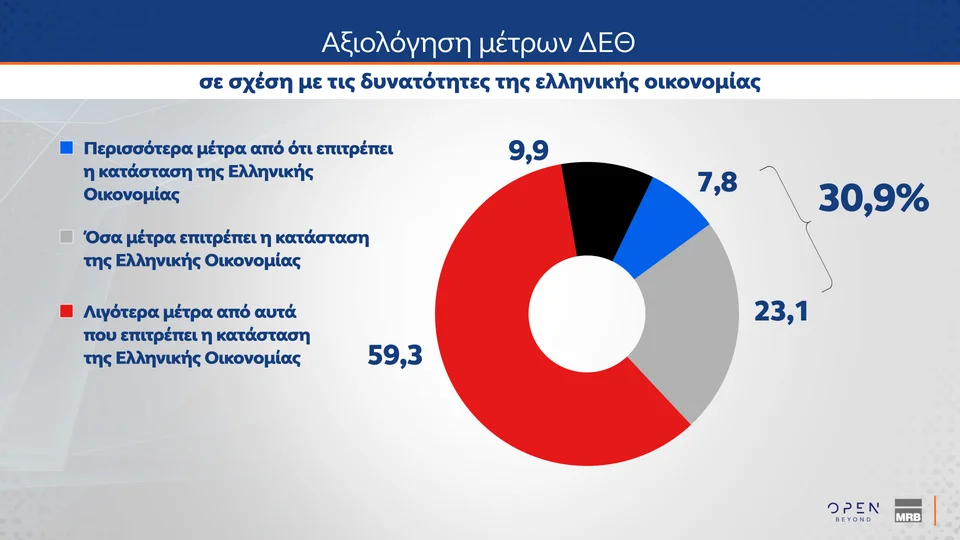 Αξιολόγηση μέτρων ΔΕΘ

σε σχέση με τις δυνατότητες της ελληνικής οικονομίας

Περισσότερα μέτρα από ότι επιτρέπει η κατάσταση της Ελληνικής Οικονομίας

Όσα μέτρα επιτρέπει η κατάσταση της Ελληνικής Οικονομίας

Λιγότερα μέτρα από αυτά που επιτρέπει η κατάσταση της Ελληνικής Οικονομίας

9,9

7,8

30,9%

23,1

59,3

OPEN BEYOND

MRB